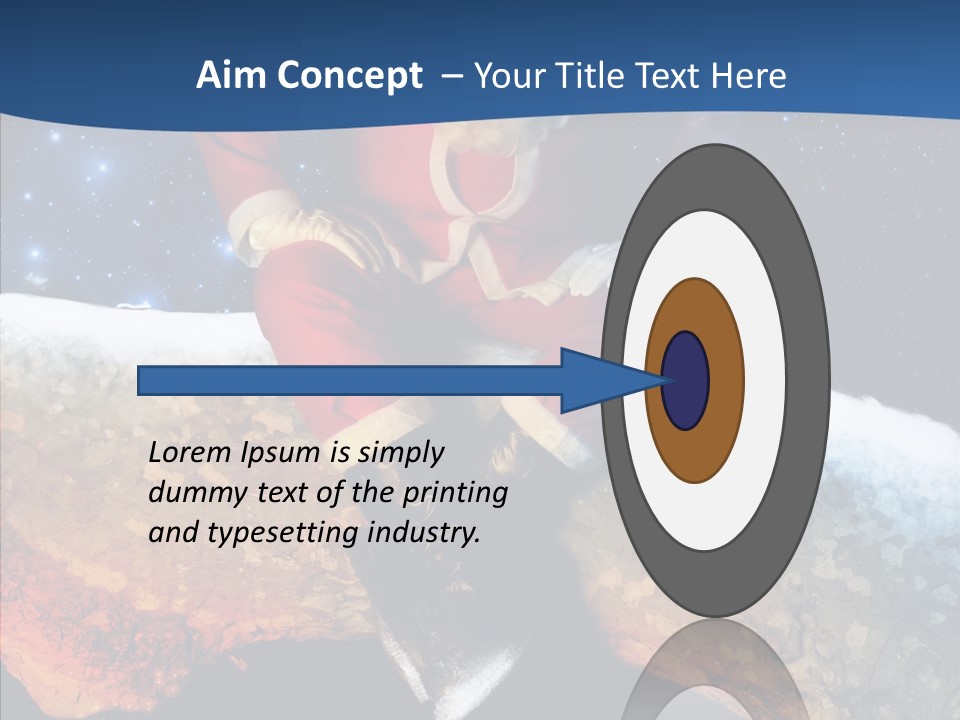 Aim Concept – Your Title Text Here

Lorem Ipsum is simply dummy text of the printing and typesetting industry.